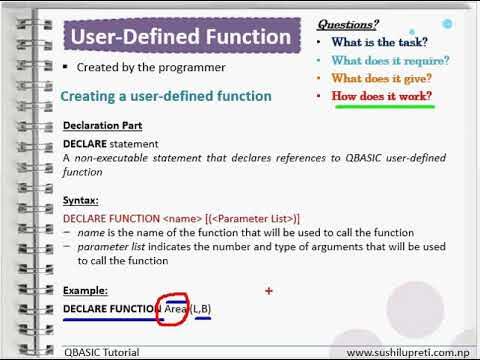 User-Defined Function

▪ Created by the programmer

Creating a user-defined function

Questions?
• What is the task?
• What does it require?
• What does it give?
• How does it work?

Declaration Part

DECLARE statement
A non-executable statement that declares references to QBASIC user-defined function

Syntax:

DECLARE FUNCTION <name> [(<Parameter List>)]
– name is the name of the function that will be used to call the function
– parameter list indicates the number and type of arguments that will be used to call the function

Example:

DECLARE FUNCTION Area (L,B)

QBASIC Tutorial

www.sushilupreti.com.np